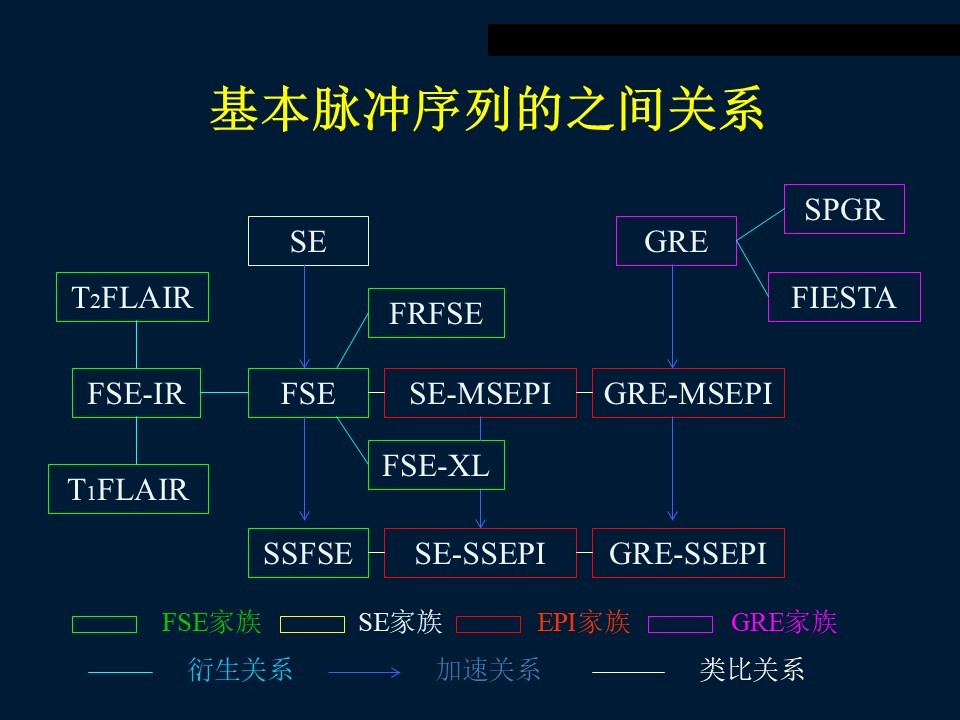 基本脉冲序列的之间关系

SE

GRE

SPGR

FIESTA

$T_2$FLAIR

FRFSE

FSE-IR

FSE

SE-MSEPI

GRE-MSEPI

FSE-XL

$T_1$FLAIR

SSFSE

SE-SSEPI

GRE-SSEPI

FSE家族 SE家族 EPI家族 GRE家族

衍生关系 加速关系 类比关系